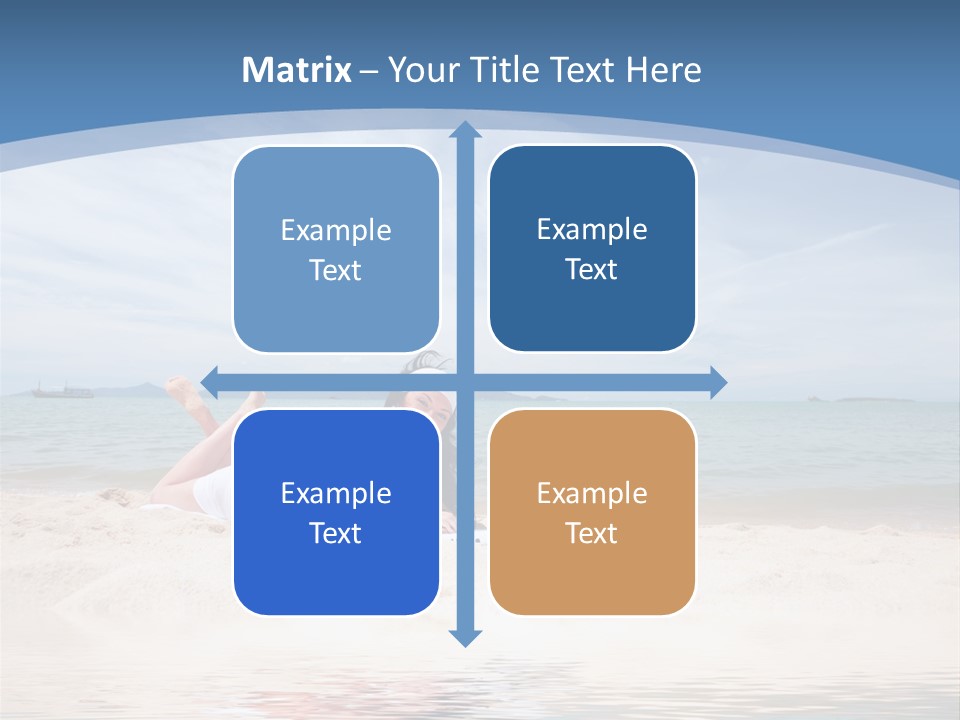 Matrix – Your Title Text Here

Example Text

Example Text

Example Text

Example Text